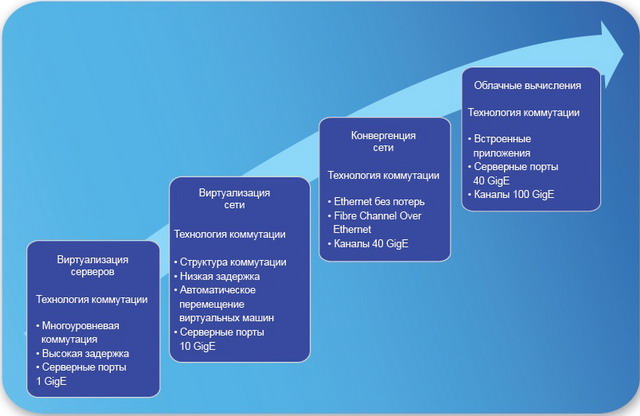 Виртуализация серверов

Технология коммутации

• Многоуровневая коммутация
• Высокая задержка
• Серверные порты 1 GigE

Виртуализация сети

Технология коммутации

• Структура коммутации
• Низкая задержка
• Автоматическое перемещение виртуальных машин
• Серверные порты 10 GigE

Конвергенция сети

Технология коммутации

• Ethernet без потерь
• Fibre Channel Over Ethernet
• Каналы 40 GigE

Облачные вычисления

Технология коммутации

• Встроенные приложения
• Серверные порты 40 GigE
• Каналы 100 GigE